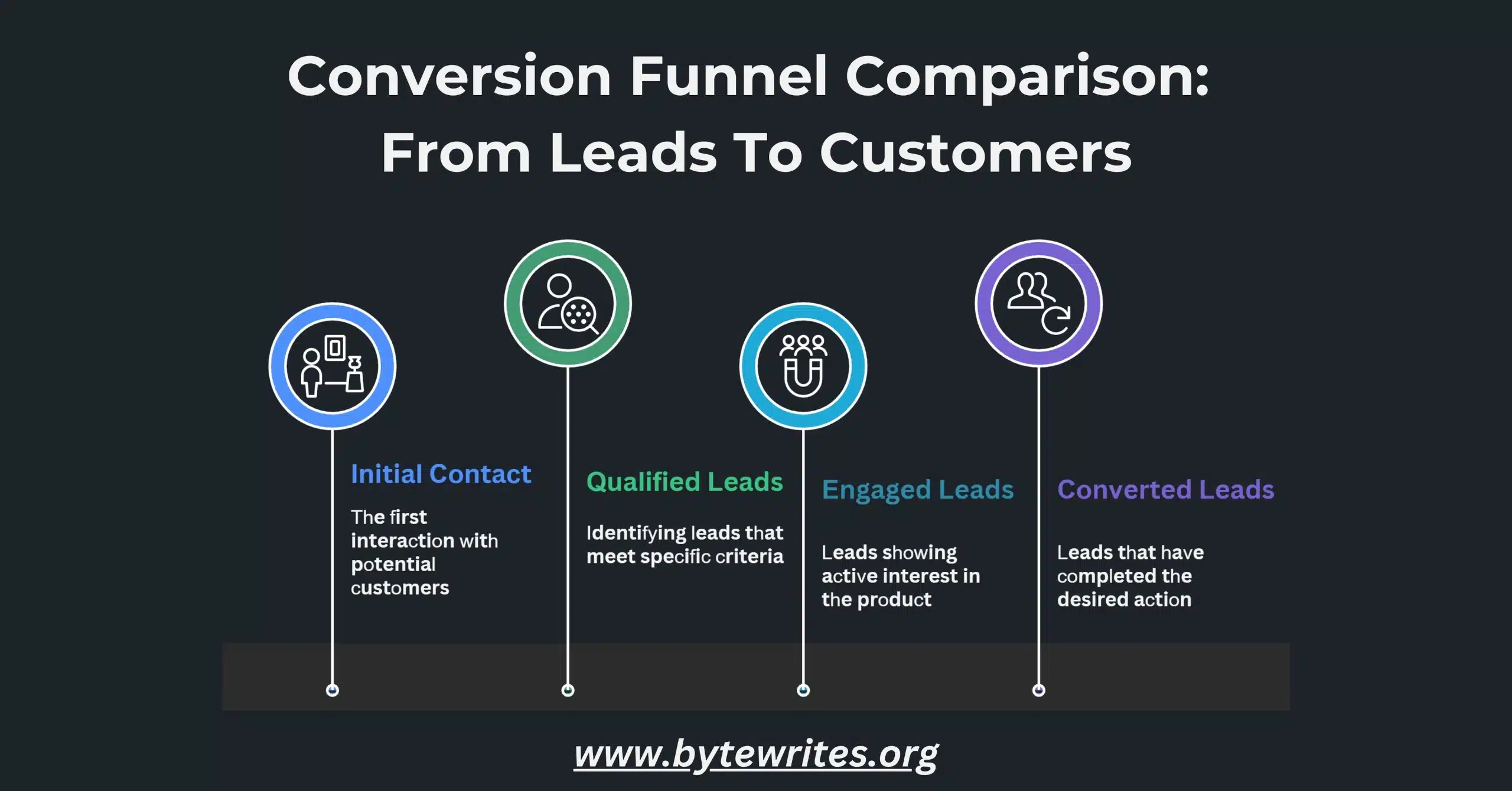 Conversion Funnel Comparison: From Leads To Customers

Initial Contact

The first interaction with potential customers

Qualified Leads

Identifying leads that meet specific criteria

Engaged Leads

Leads showing active interest in the product

Converted Leads

Leads that have completed the desired action

www.bytewrites.org